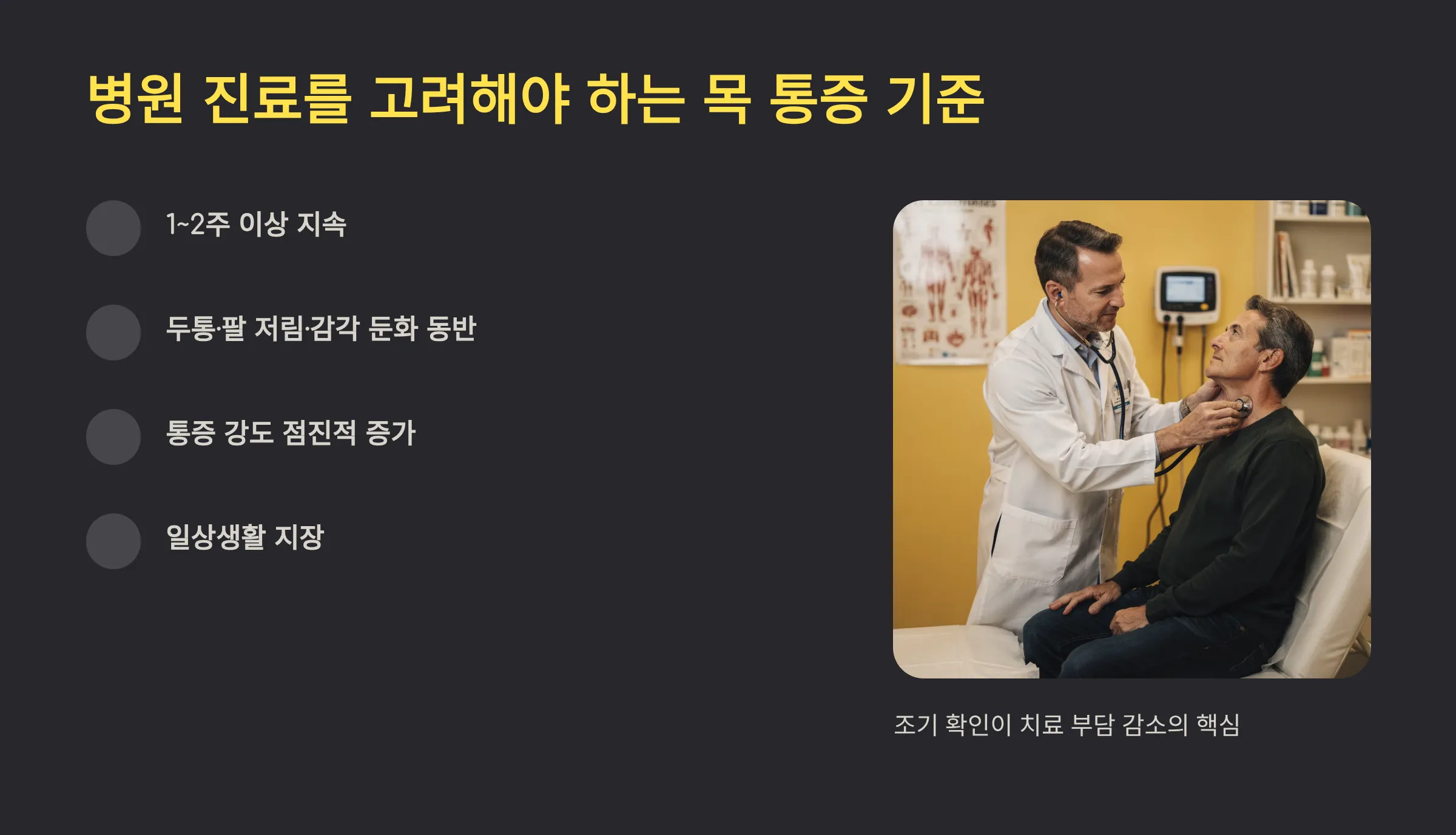 병원 진료를 고려해야 하는 목 통증 기준

1~2주 이상 지속

두통·팔 저림·감각 둔화 동반

통증 강도 점진적 증가

일상생활 지장

조기 확인이 치료 부담 감소의 핵심